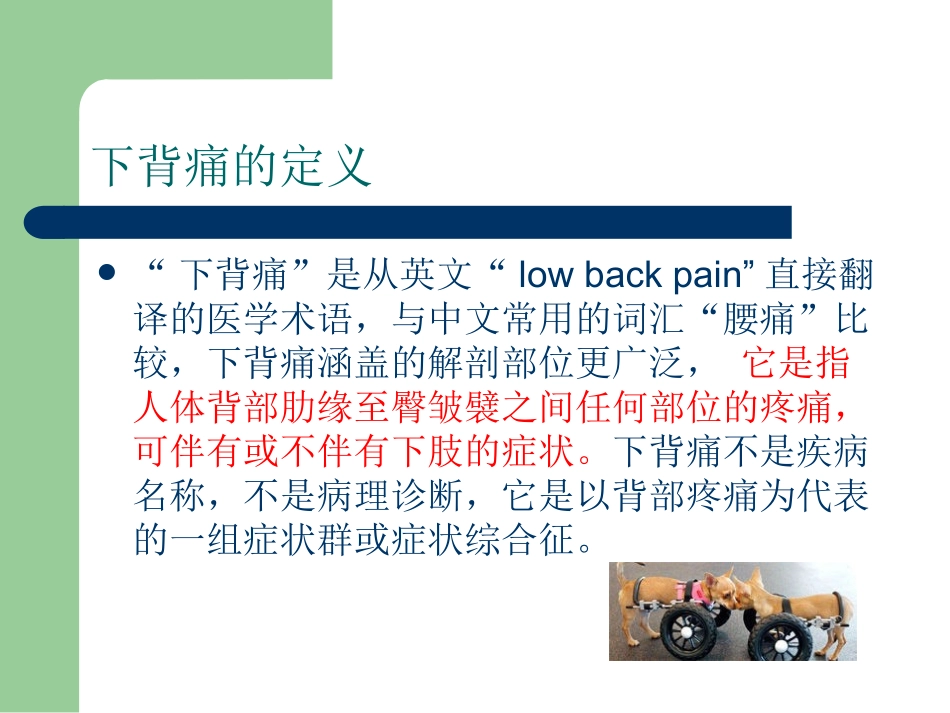 下背痛的定义

● “ 下背痛”是从英文“ low back pain” 直接翻译的医学术语，与中文常用的词汇“腰痛”比较，下背痛涵盖的解剖部位更广泛， 它是指人体背部肋缘至臀皱襞之间任何部位的疼痛，可伴有或不伴有下肢的症状。下背痛不是疾病名称，不是病理诊断，它是以背部疼痛为代表的一组症状群或症状综合征。